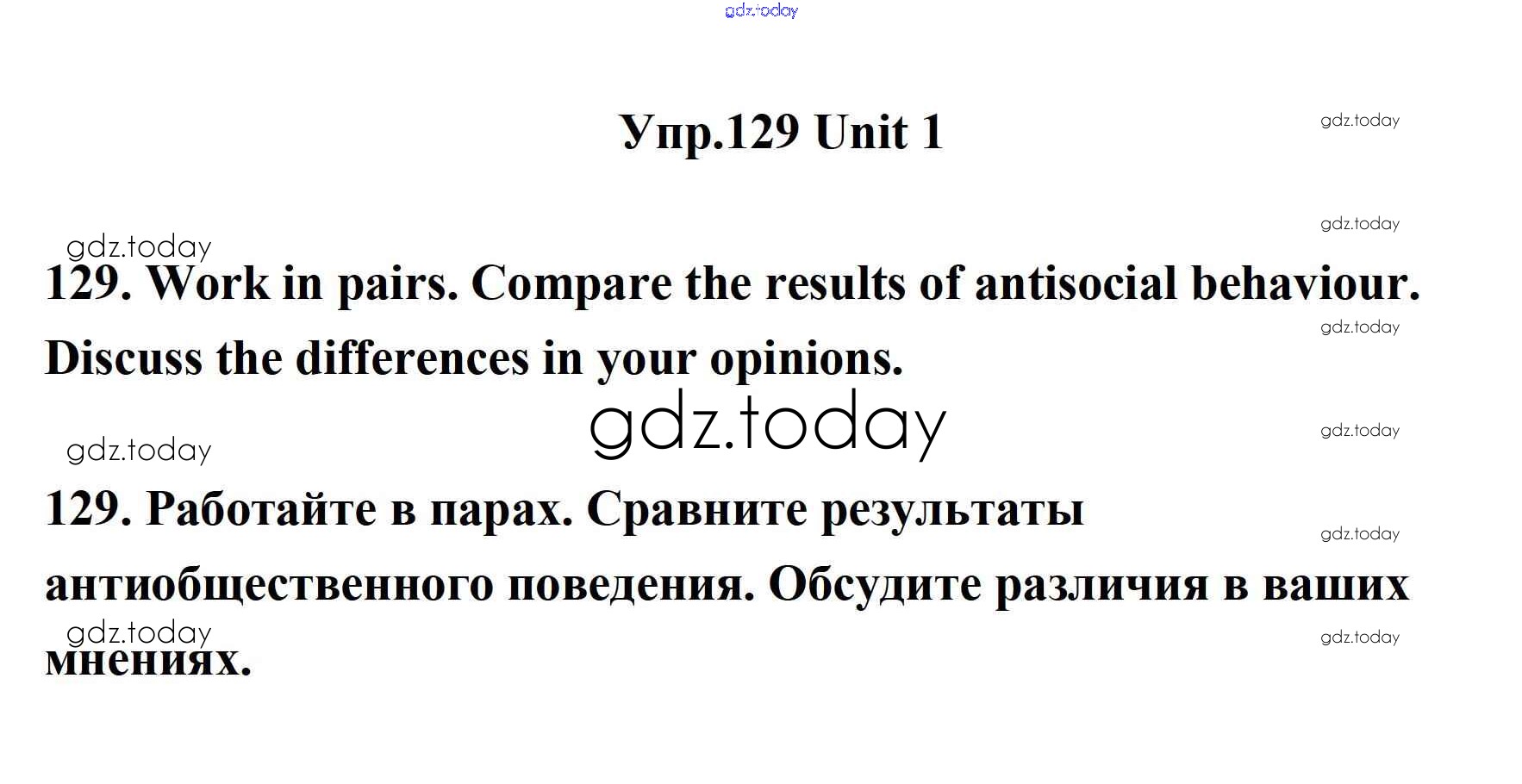 gdz.today

Упр.129 Unit 1

gdz.today

gdz.today

gdz.today

129. Work in pairs. Compare the results of antisocial behaviour. Discuss the differences in your opinions.

gdz.today

gdz.today

gdz.today

gdz.today

129. Работайте в парах. Сравните результаты антиобщественного поведения. Обсудите различия в ваших мнениях.

gdz.today

gdz.today

gdz.today